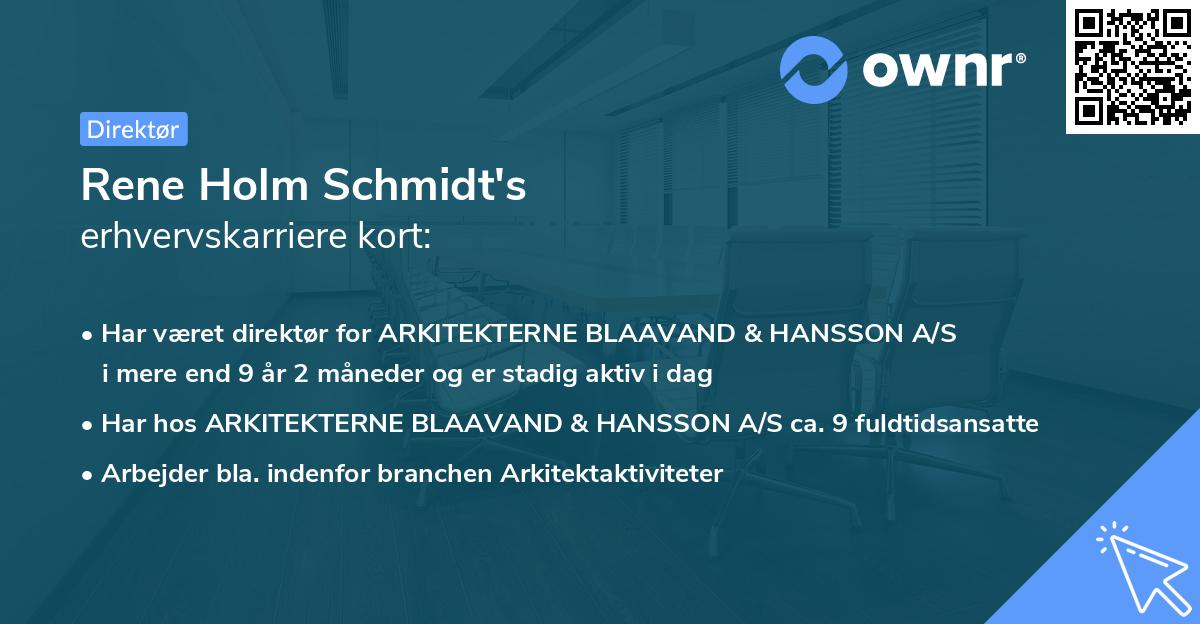 ownr®

Direktør

Rene Holm Schmidt's
erhvervskarriere kort:

• Har været direktør for ARKITEKTERNE BLAAVAND & HANSSON A/S i mere end 9 år 2 måneder og er stadig aktiv i dag
• Har hos ARKITEKTERNE BLAAVAND & HANSSON A/S ca. 9 fuldtidsansatte
• Arbejder bla. indenfor branchen Arkitektaktiviteter